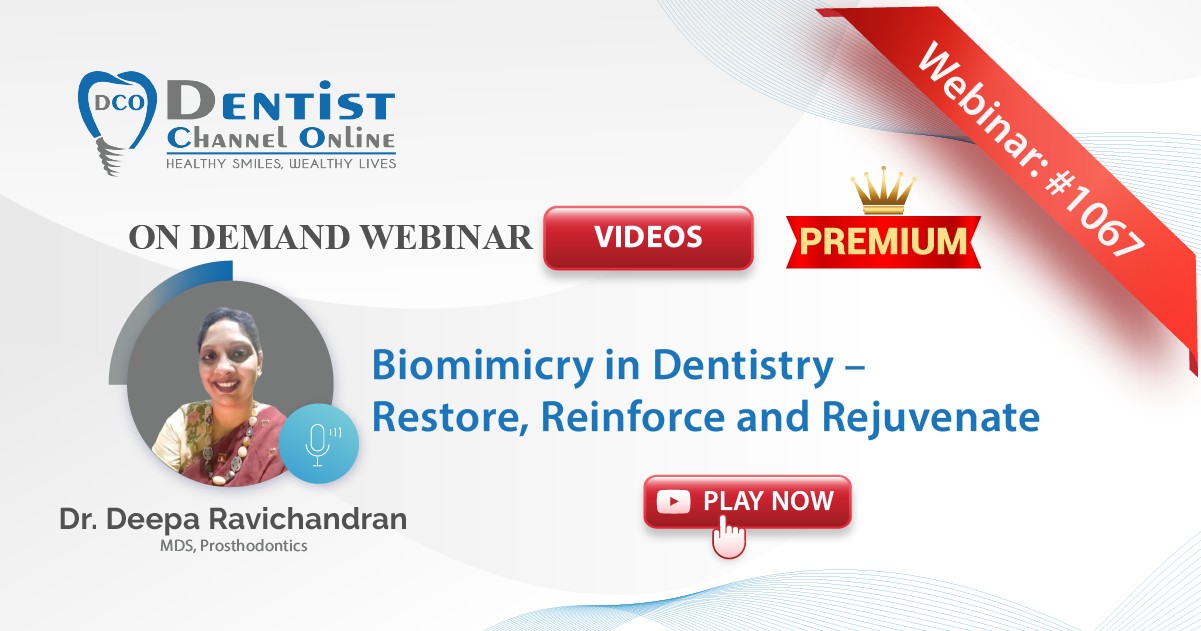 DCO
DENTIST
CHANNEL ONLINE
HEALTHY SMILES, WEALTHY LIVES

Webinar: #1067

ON DEMAND WEBINAR
VIDEOS
PREMIUM

Biomimicry in Dentistry – Restore, Reinforce and Rejuvenate

PLAY NOW

Dr. Deepa Ravichandran
MDS, Prosthodontics